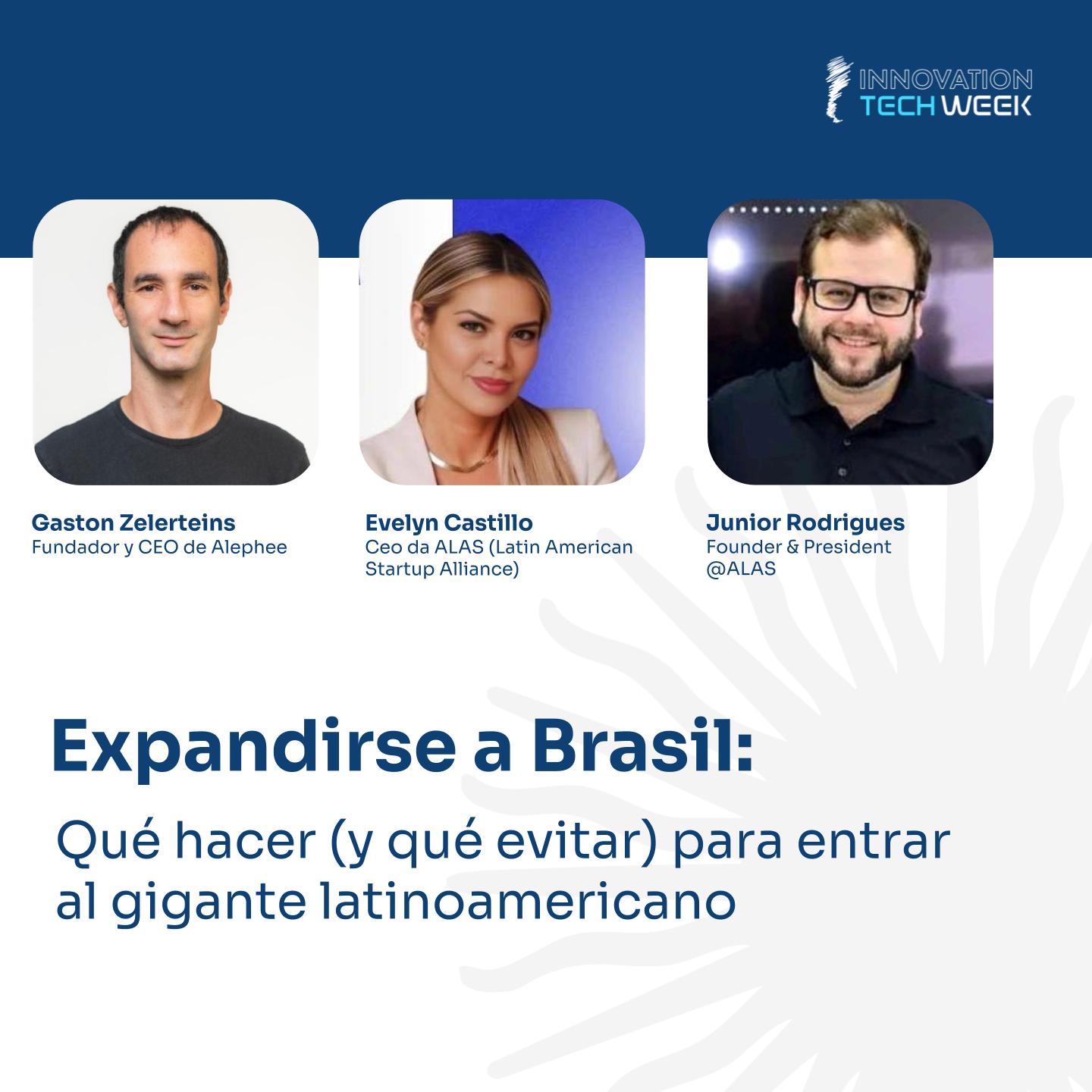 INNOVATION TECH WEEK

Gaston Zelerteins
Fundador y CEO de Alephee

Evelyn Castillo
Ceo da ALAS (Latin American Startup Alliance)

Junior Rodrigues
Founder & President @ALAS

Expandirse a Brasil:

Qué hacer (y qué evitar) para entrar al gigante latinoamericano